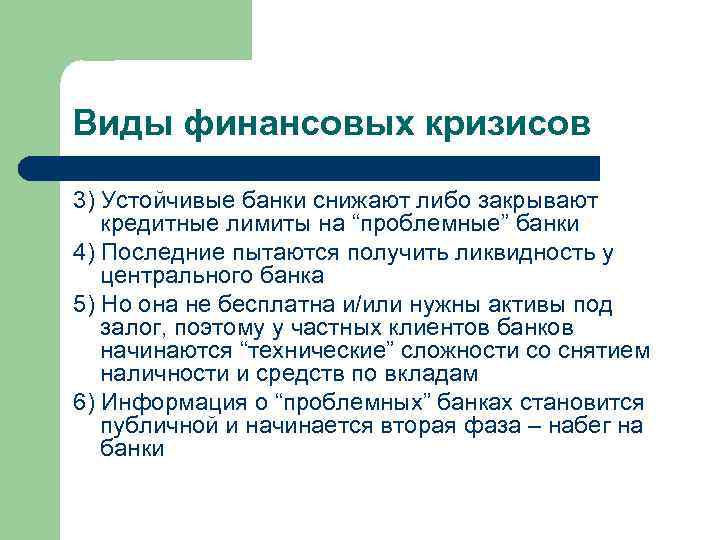 Виды финансовых кризисов

3) Устойчивые банки снижают либо закрывают кредитные лимиты на “проблемные” банки

4) Последние пытаются получить ликвидность у центрального банка

5) Но она не бесплатна и/или нужны активы под залог, поэтому у частных клиентов банков начинаются “технические” сложности со снятием наличности и средств по вкладам

6) Информация о “проблемных” банках становится публичной и начинается вторая фаза – набег на банки